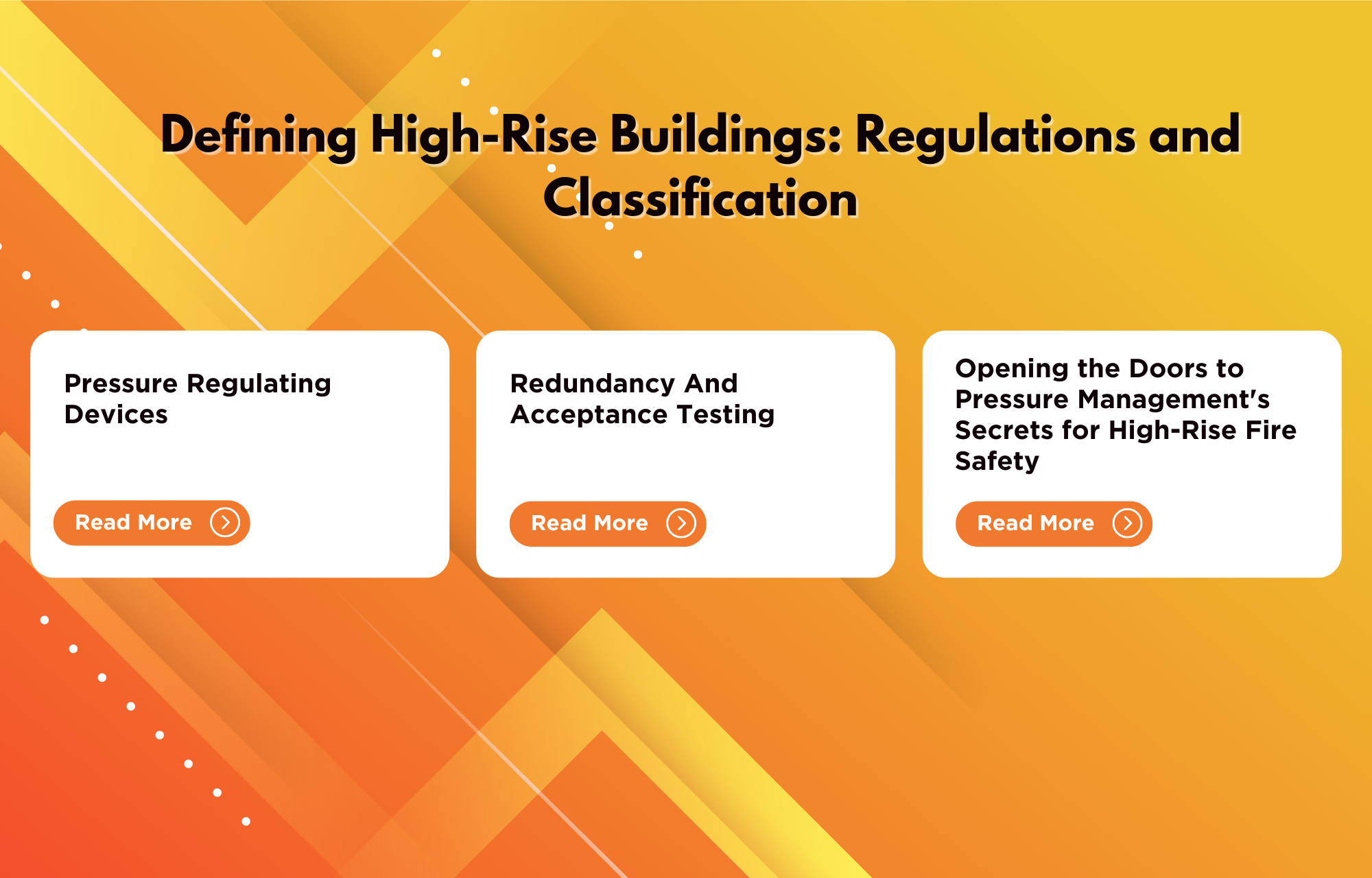 Defining High-Rise Buildings: Regulations and Classification

Pressure Regulating Devices

Read More

Redundancy And Acceptance Testing

Read More

Opening the Doors to Pressure Management's Secrets for High-Rise Fire Safety

Read More